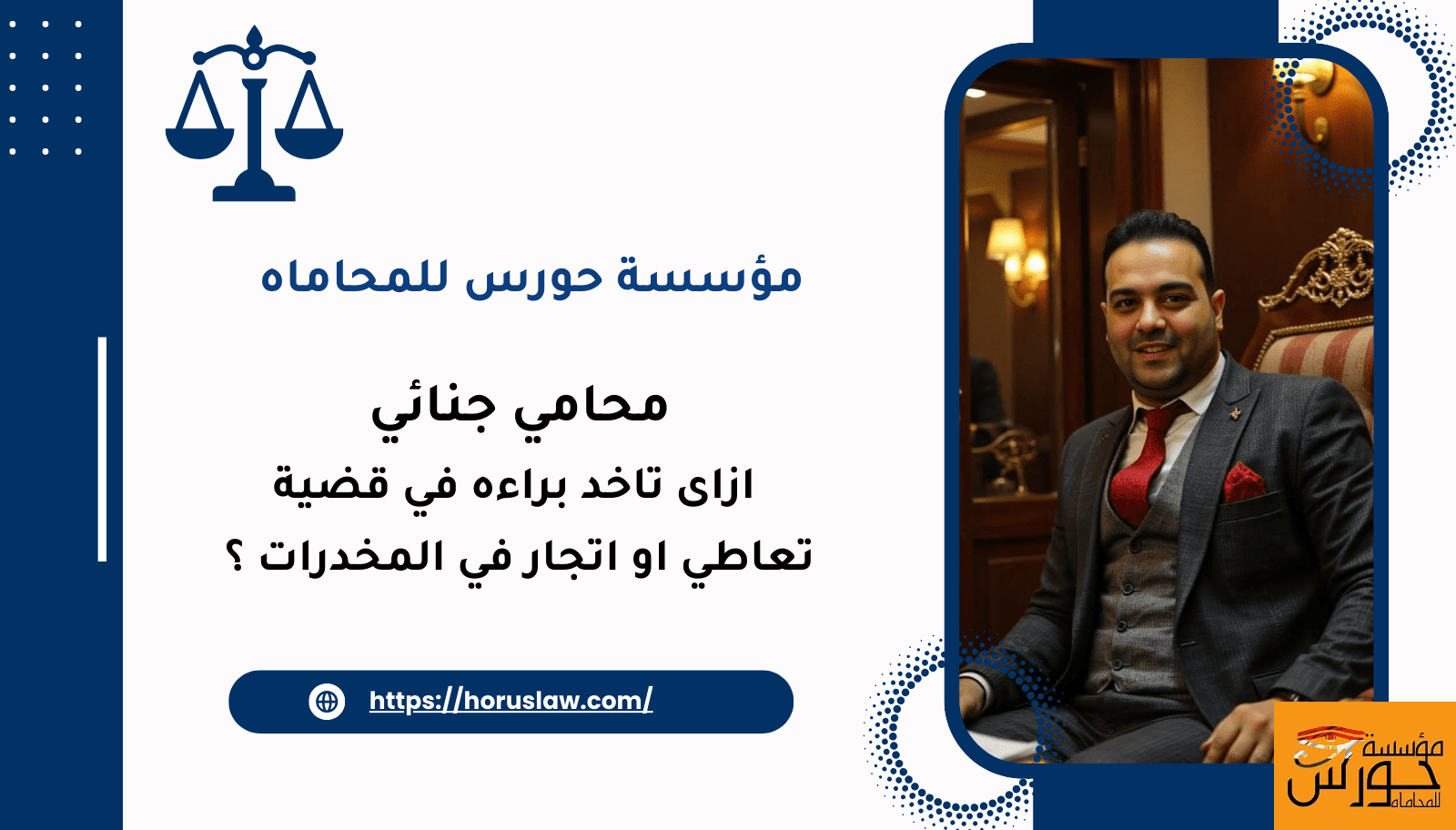 مؤسسة حورس للمحاماه

محامي جنائي
ازاى تاخد براءه في قضية
تعاطي او اتجار في المخدرات ؟

https://horuslaw.com/

مؤسسة
حورس
للمحاماه